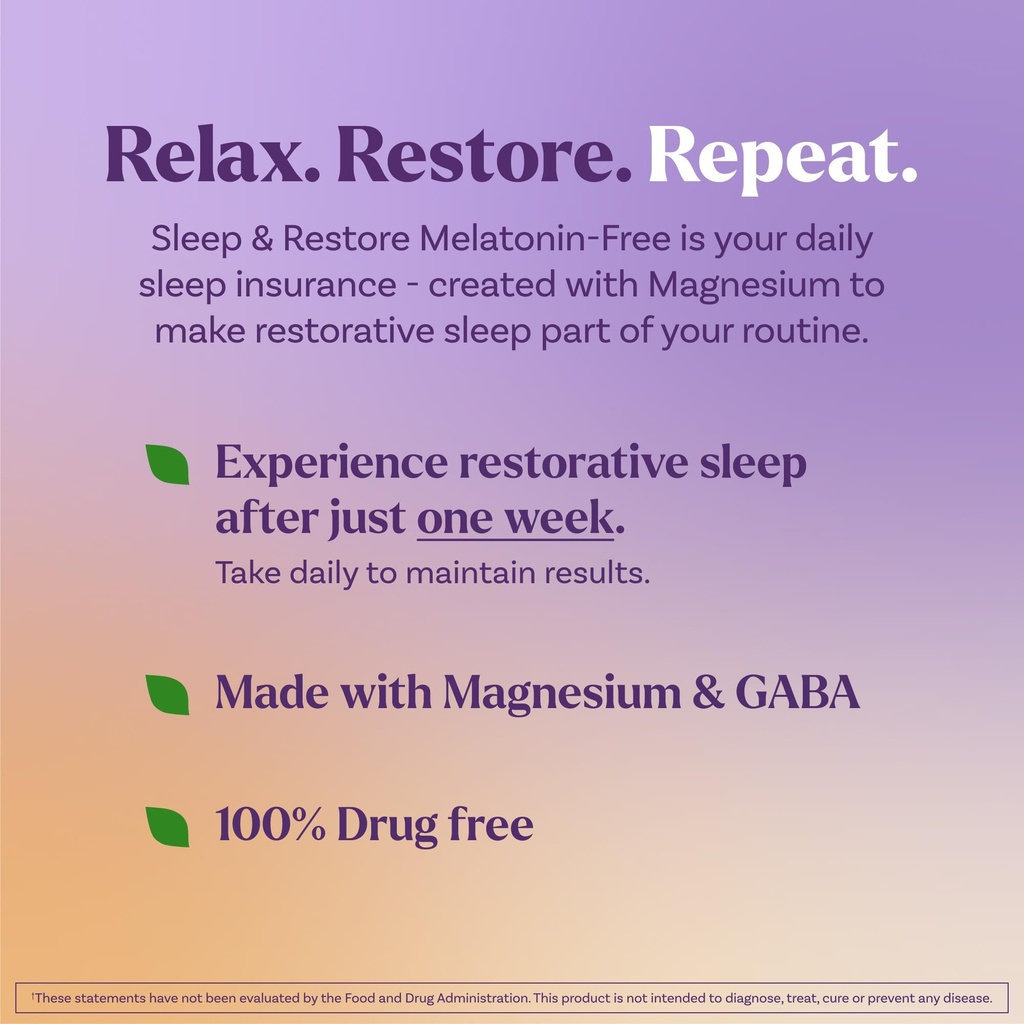 Relax. Restore. Repeat.

Sleep & Restore Melatonin-Free is your daily sleep insurance - created with Magnesium to make restorative sleep part of your routine.

Experience restorative sleep after just one week.
Take daily to maintain results.

Made with Magnesium & GABA

100% Drug free

†These statements have not been evaluated by the Food and Drug Administration. This product is not intended to diagnose, treat, cure or prevent any disease.